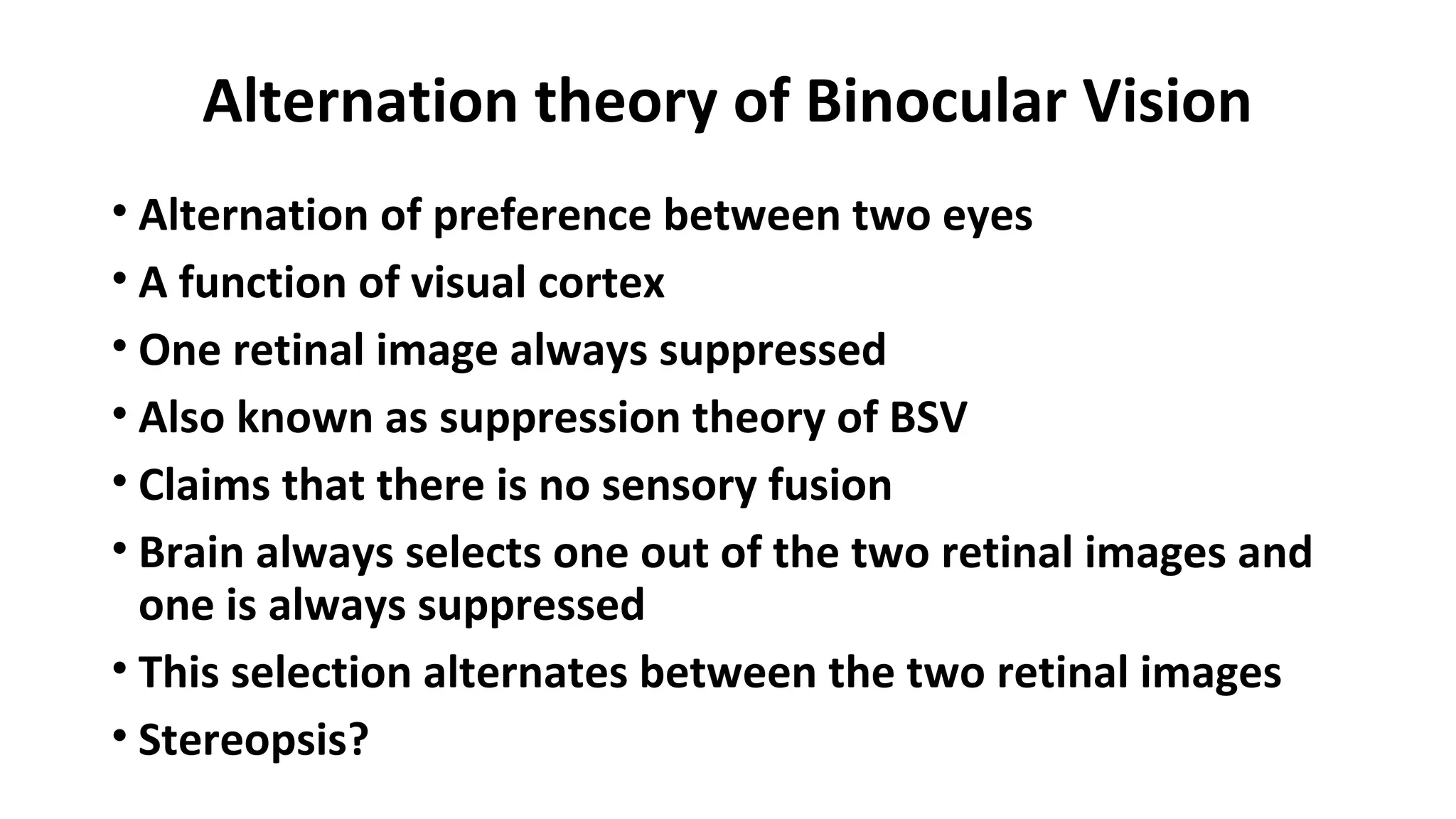 Alternation theory of Binocular Vision

• Alternation of preference between two eyes
• A function of visual cortex
• One retinal image always suppressed
• Also known as suppression theory of BSV
• Claims that there is no sensory fusion
• Brain always selects one out of the two retinal images and one is always suppressed
• This selection alternates between the two retinal images
• Stereopsis?